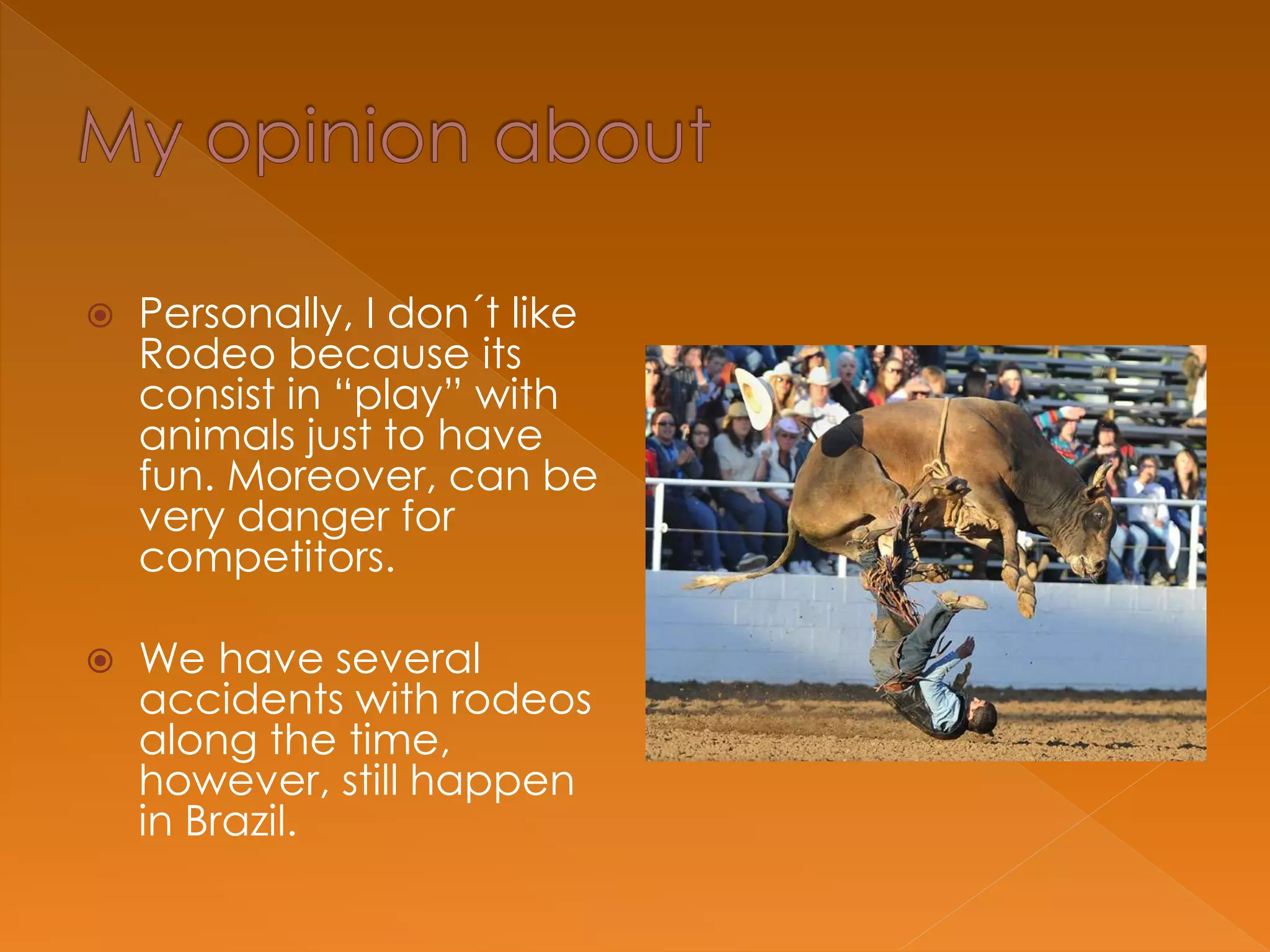 My opinion about

Personally, I don´t like Rodeo because its consist in “play” with animals just to have fun. Moreover, can be very danger for competitors.

We have several accidents with rodeos along the time, however, still happen in Brazil.